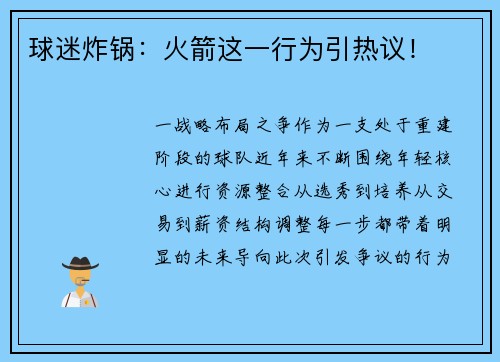 球迷炸锅：火箭这一行为引热议！

一战略布局之争作为一支处于重建阶段的球队近年来不断围绕年轻核心进行资源整合从选秀到培养从交易到薪资结构调整每一步都带着明显的未来导向此次引发争议的行为